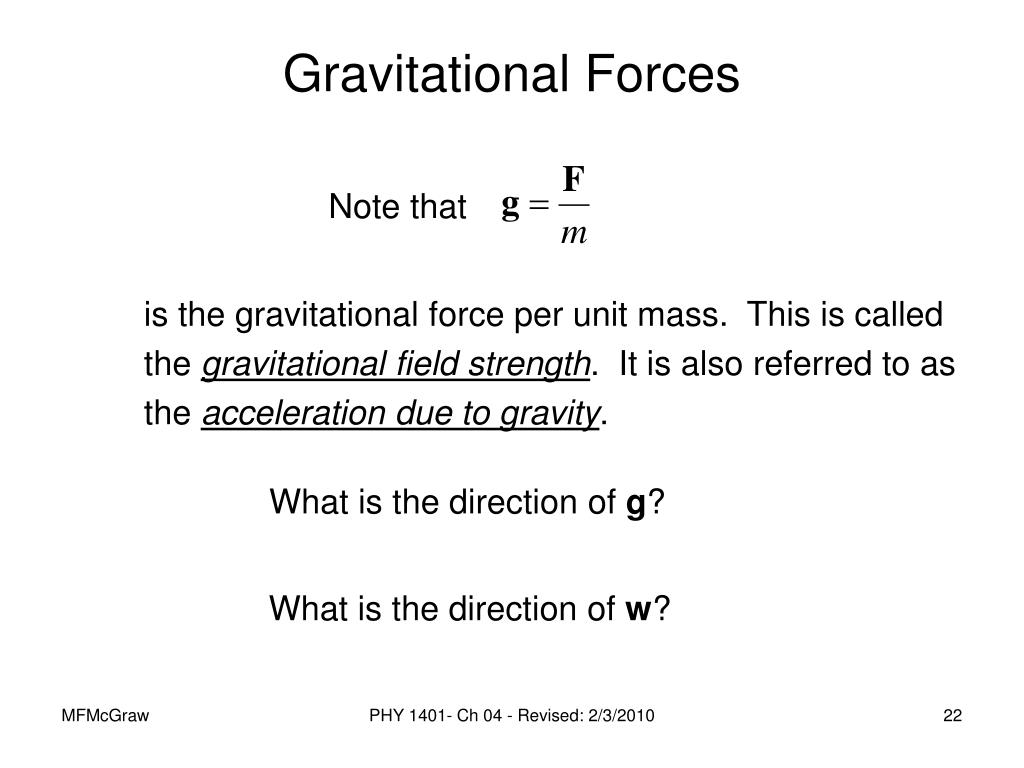 Gravitational Forces

Note that $\mathbf{g} = \frac{\mathbf{F}}{m}$

is the gravitational force per unit mass. This is called the gravitational field strength. It is also referred to as the acceleration due to gravity.

What is the direction of **g**?

What is the direction of **w**?

MFMcGraw

PHY 1401- Ch 04 - Revised: 2/3/2010

22